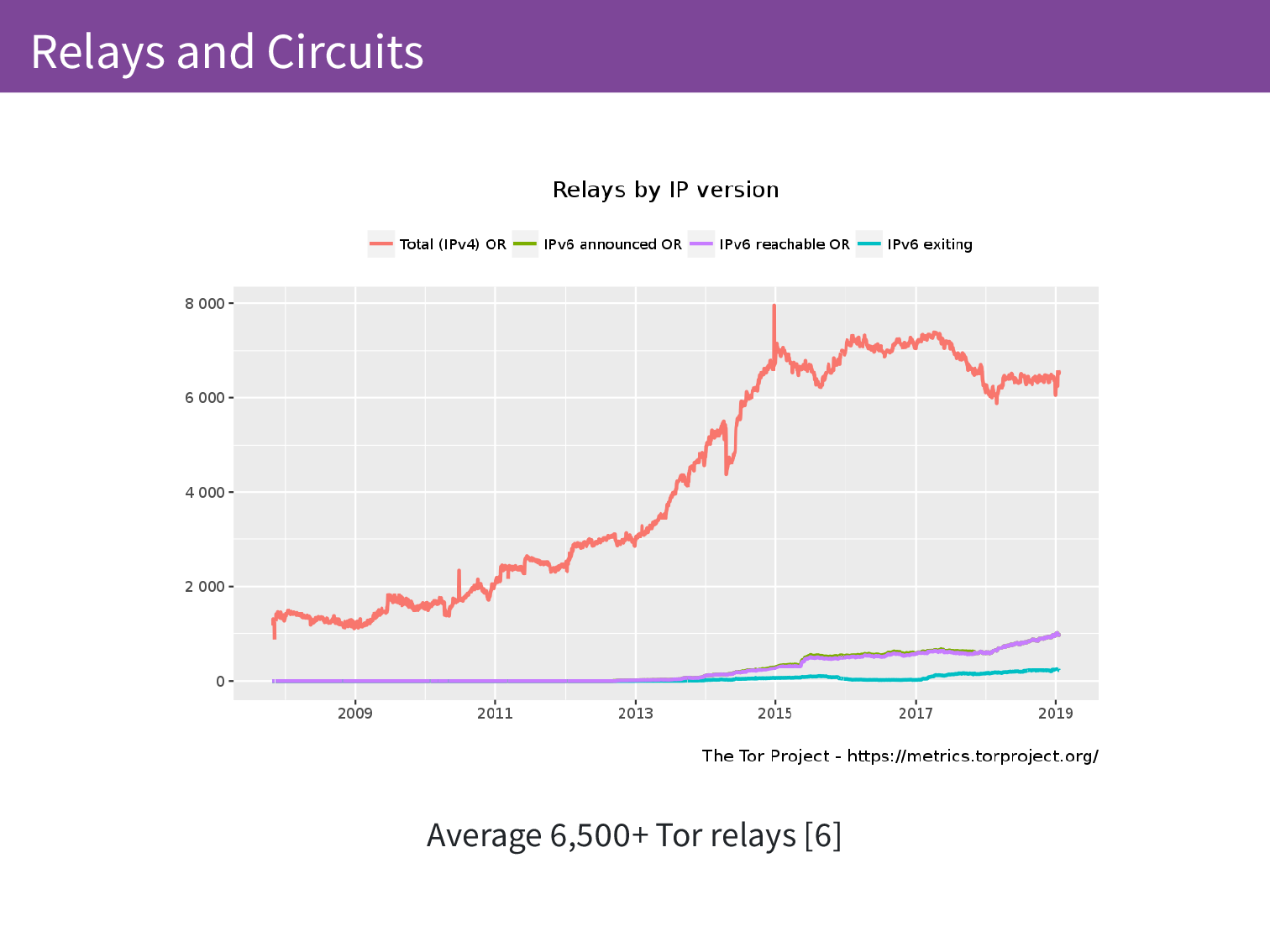 Relays and Circuits

Relays by IP version

Total (IPv4) OR
IPv6 announced OR
IPv6 reachable OR
IPv6 exiting

8 000
6 000
4 000
2 000
0

2009
2011
2013
2015
2017
2019

The Tor Project - https://metrics.torproject.org/

Average 6,500+ Tor relays [6]